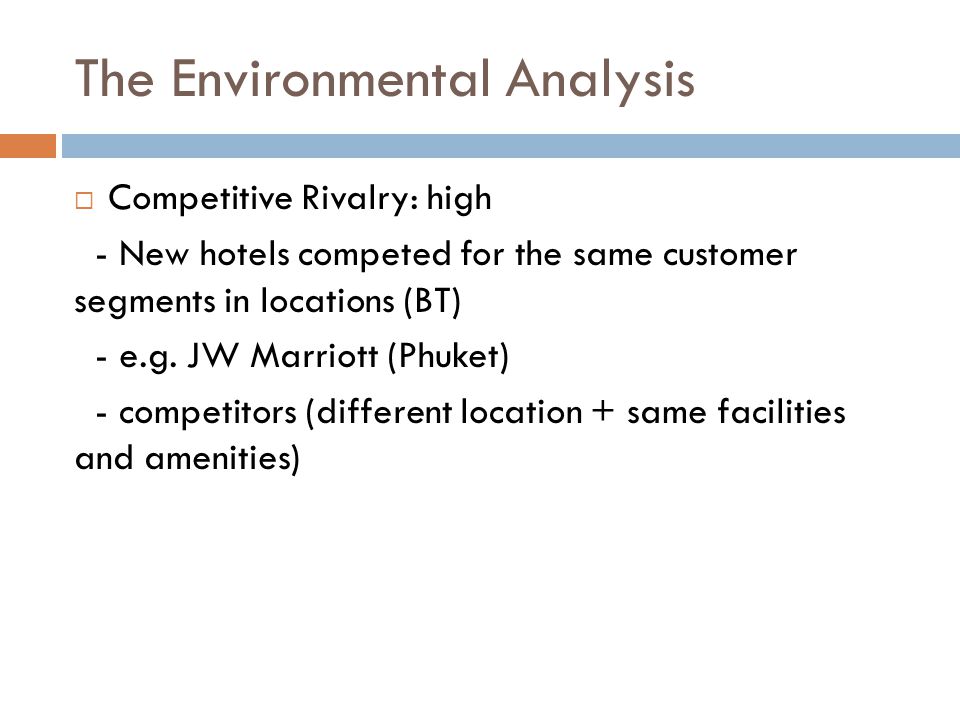 The Environmental Analysis

Competitive Rivalry: high

- New hotels competed for the same customer segments in locations (BT)

- e.g. JW Marriott (Phuket)

- competitors (different location + same facilities and amenities)